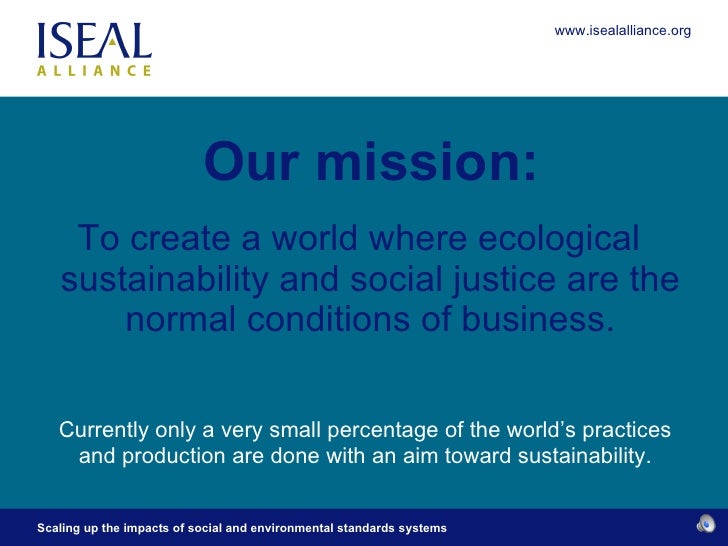 ISEAL ALLIANCE

www.isealalliance.org

Our mission:

To create a world where ecological sustainability and social justice are the normal conditions of business.

Currently only a very small percentage of the world's practices and production are done with an aim toward sustainability.

Scaling up the impacts of social and environmental standards systems